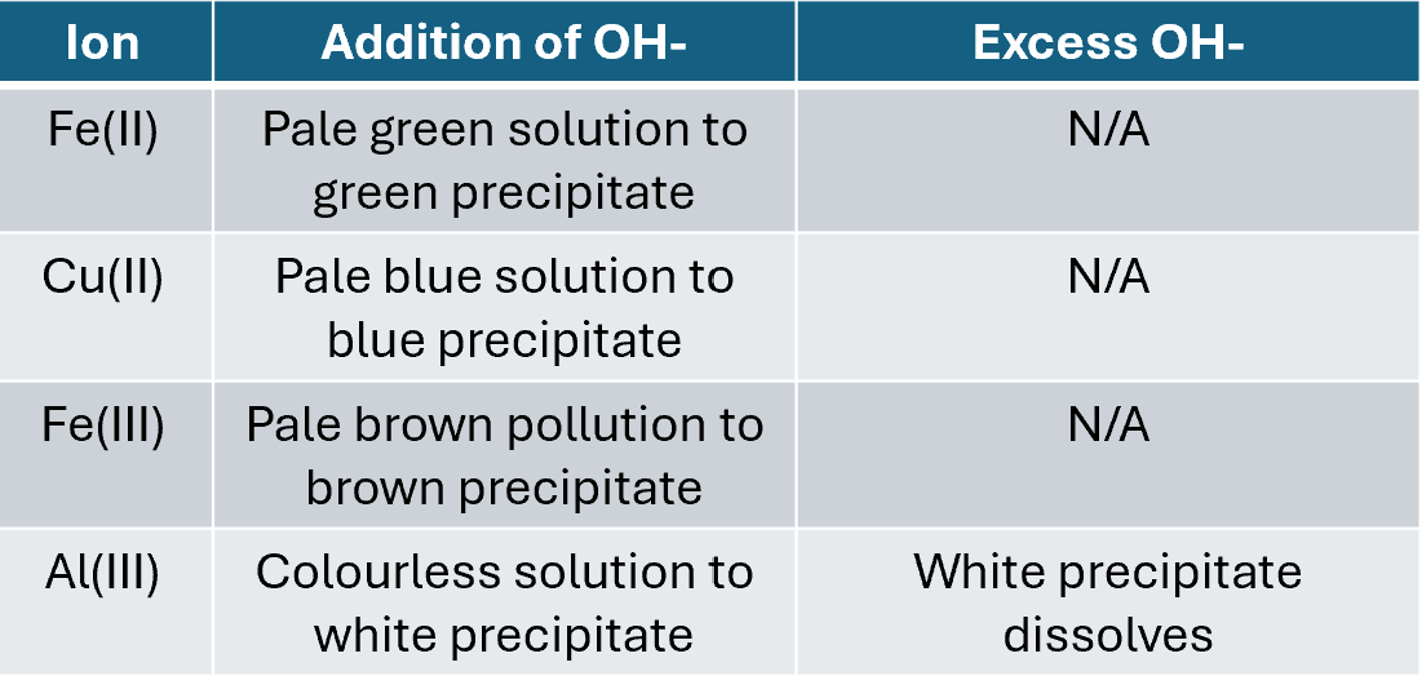 | Ion | Addition of OH- | Excess OH- |
|---|---|---|
| Fe(II) | Pale green solution to green precipitate | N/A |
| Cu(II) | Pale blue solution to blue precipitate | N/A |
| Fe(III) | Pale brown pollution to brown precipitate | N/A |
| Al(III) | Colourless solution to white precipitate | White precipitate dissolves |